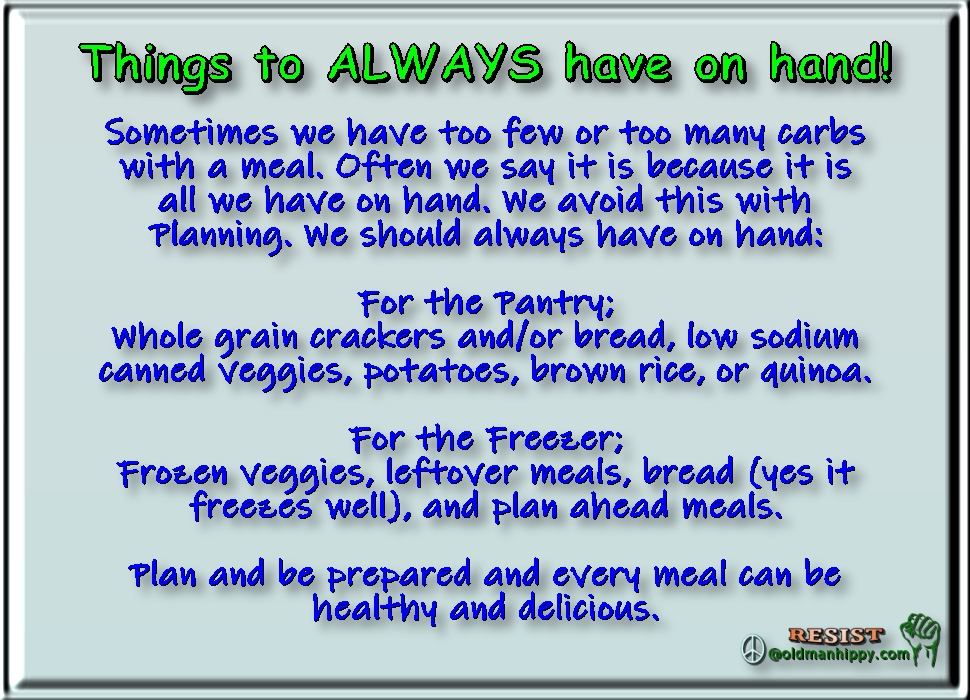 Things to ALWAYS have on hand!

Sometimes we have too few or too many carbs with a meal. Often we say it is because it is all we have on hand. We avoid this with Planning. We should always have on hand:

For the Pantry;
Whole grain crackers and/or bread, low sodium canned veggies, potatoes, brown rice, or quinoa.

For the Freezer;
Frozen veggies, leftover meals, bread (yes it freezes well), and plan ahead meals.

Plan and be prepared and every meal can be healthy and delicious.

RESIST
@oldmanhippy.com